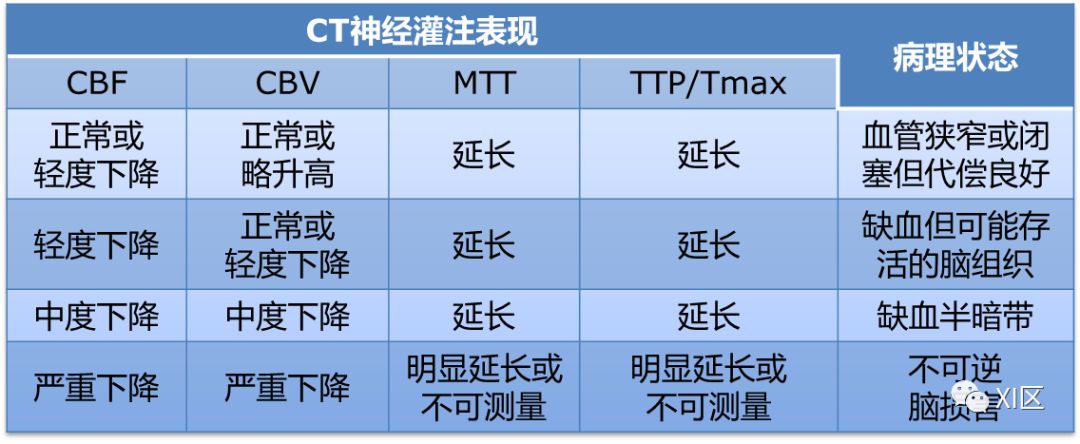 | CT神经灌注表现 | | | | 病理状态 |
|---|---|---|---|---|
| CBF | CBV | MTT | TTP/Tmax | |
| 正常或轻度下降 | 正常或略升高 | 延长 | 延长 | 血管狭窄或闭塞但代偿良好 |
| 轻度下降 | 正常或轻度下降 | 延长 | 延长 | 缺血但可能存活的脑组织 |
| 中度下降 | 中度下降 | 延长 | 延长 | 缺血半暗带 |
| 严重下降 | 严重下降 | 明显延长或不可测量 | 明显延长或不可测量 | 不可逆脑损害 |

XI区